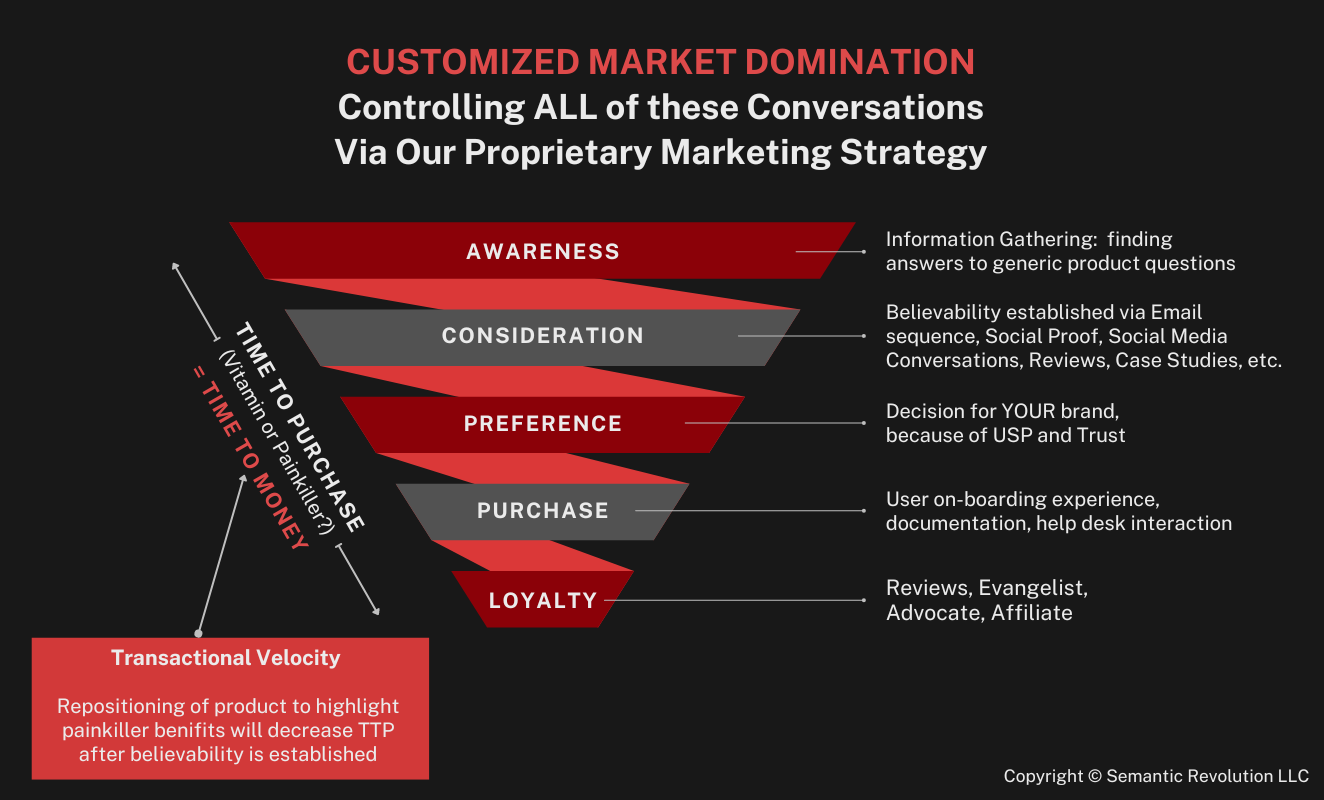 CUSTOMIZED MARKET DOMINATION
Controlling ALL of these Conversations Via Our Proprietary Marketing Strategy

AWARENESS

Information Gathering: finding answers to generic product questions

CONSIDERATION

Believability established via Email sequence, Social Proof, Social Media Conversations, Reviews, Case Studies, etc.

PREFERENCE

Decision for YOUR brand, because of USP and Trust

PURCHASE

User on-boarding experience, documentation, help desk interaction

LOYALTY

Reviews, Evangelist, Advocate, Affiliate

TIME TO PURCHASE
(Vitamin or Painkiller?)
= TIME TO MONEY

Transactional Velocity

Repositioning of product to highlight painkiller benifits will decrease TTP after believability is established

Copyright © Semantic Revolution LLC